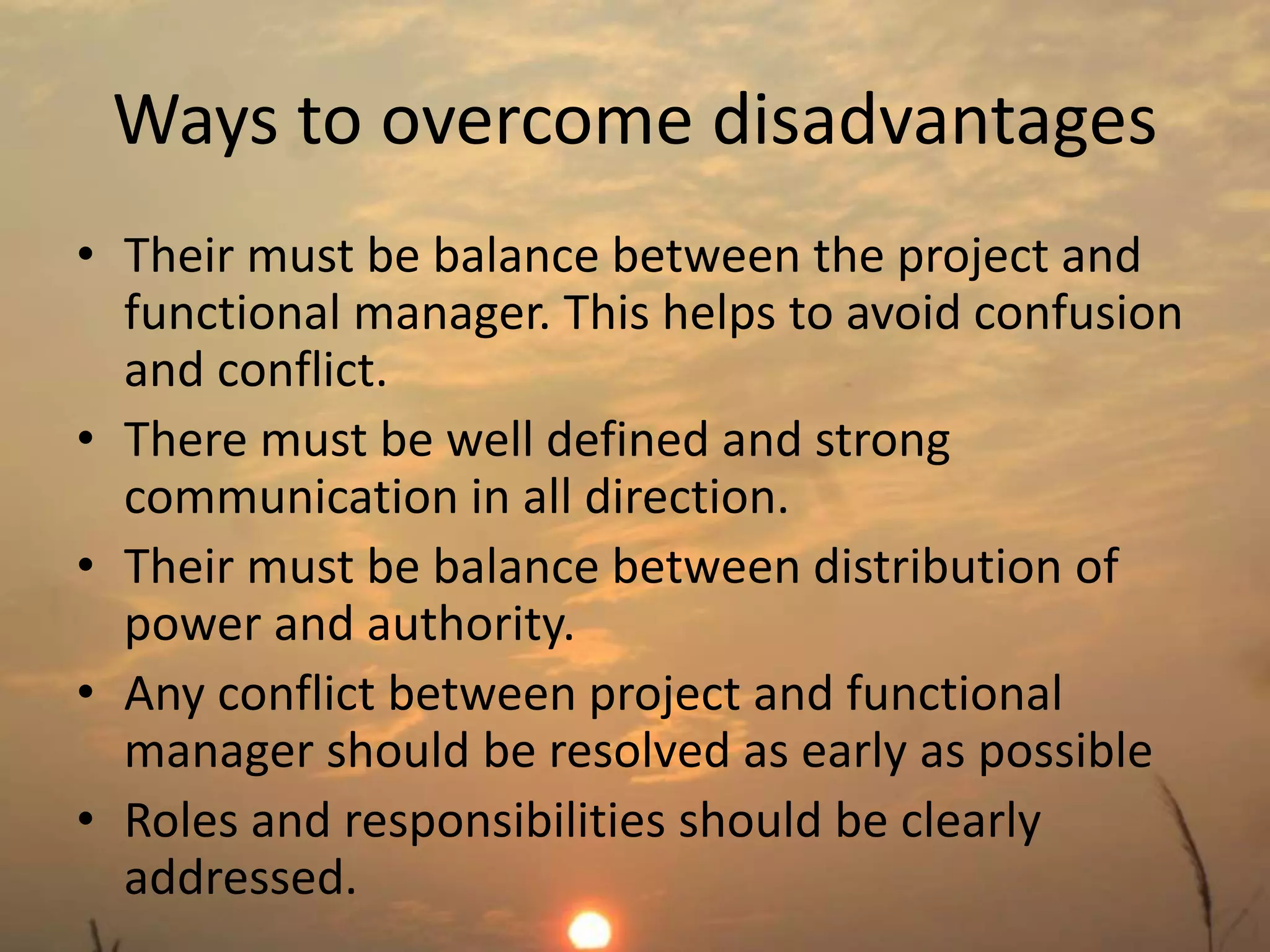 Ways to overcome disadvantages

• Their must be balance between the project and functional manager. This helps to avoid confusion and conflict.
• There must be well defined and strong communication in all direction.
• Their must be balance between distribution of power and authority.
• Any conflict between project and functional manager should be resolved as early as possible
• Roles and responsibilities should be clearly addressed.